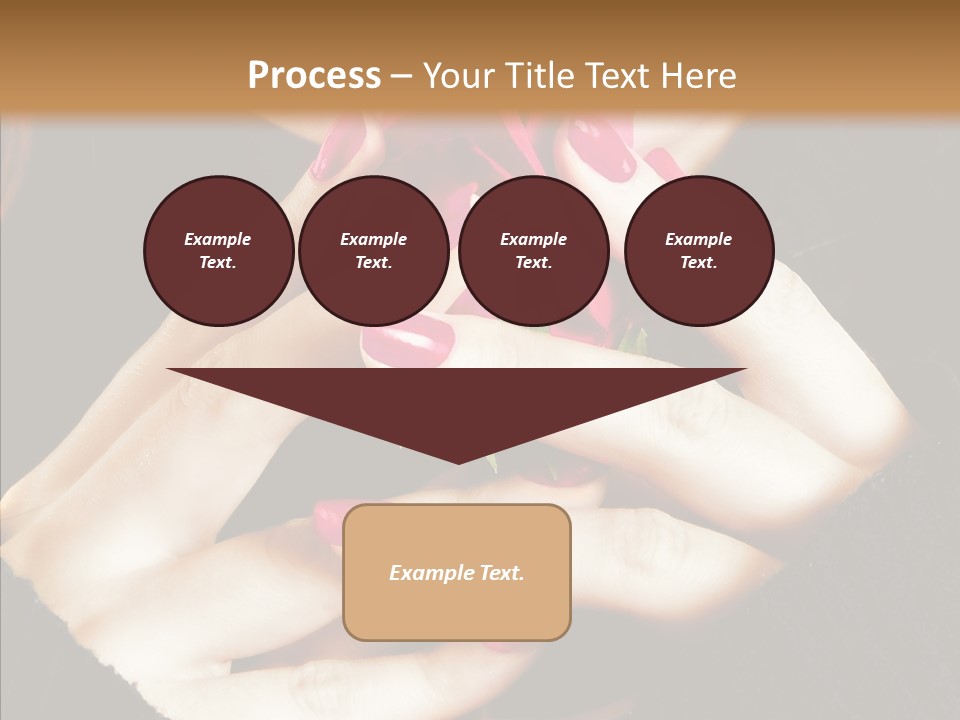 Process – Your Title Text Here

Example Text.

Example Text.

Example Text.

Example Text.

Example Text.